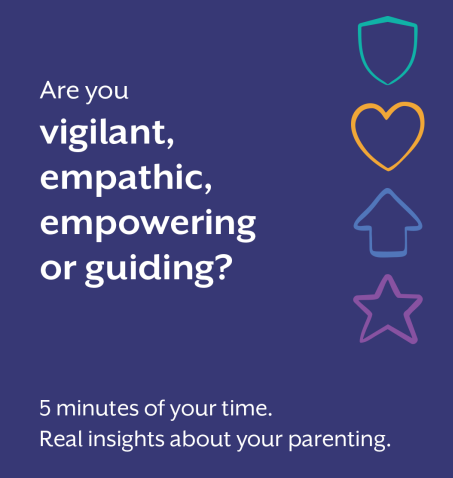 Are you
vigilant,
empathic,
empowering
or guiding?

5 minutes of your time.
Real insights about your parenting.